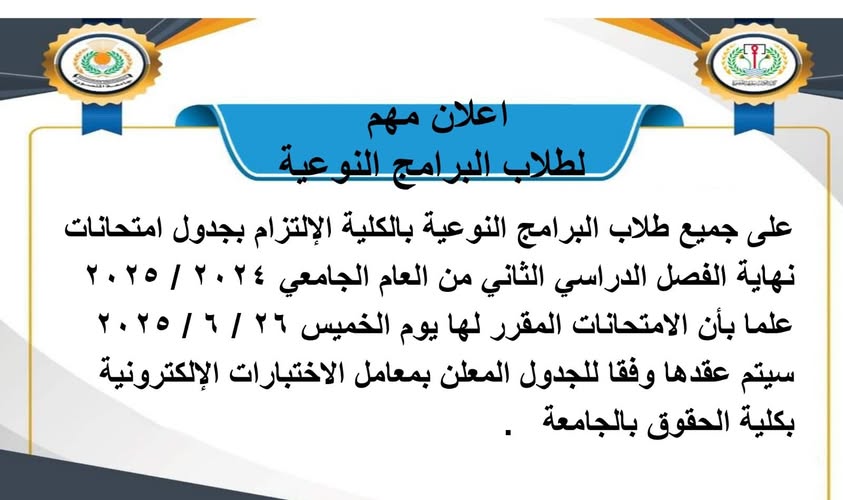 اعلان مهم
لطلاب البرامج النوعية

على جميع طلاب البرامج النوعية بالكلية الإلتزام بجدول امتحانات نهاية الفصل الدراسي الثاني من العام الجامعي ٢٠٢٤ / ٢٠٢٥ علما بأن الامتحانات المقرر لها يوم الخميس ٢٦ / ٦ / ٢٠٢٥ سيتم عقدها وفقا للجدول المعلن بمعامل الاختبارات الإلكترونية بكلية الحقوق بالجامعة .